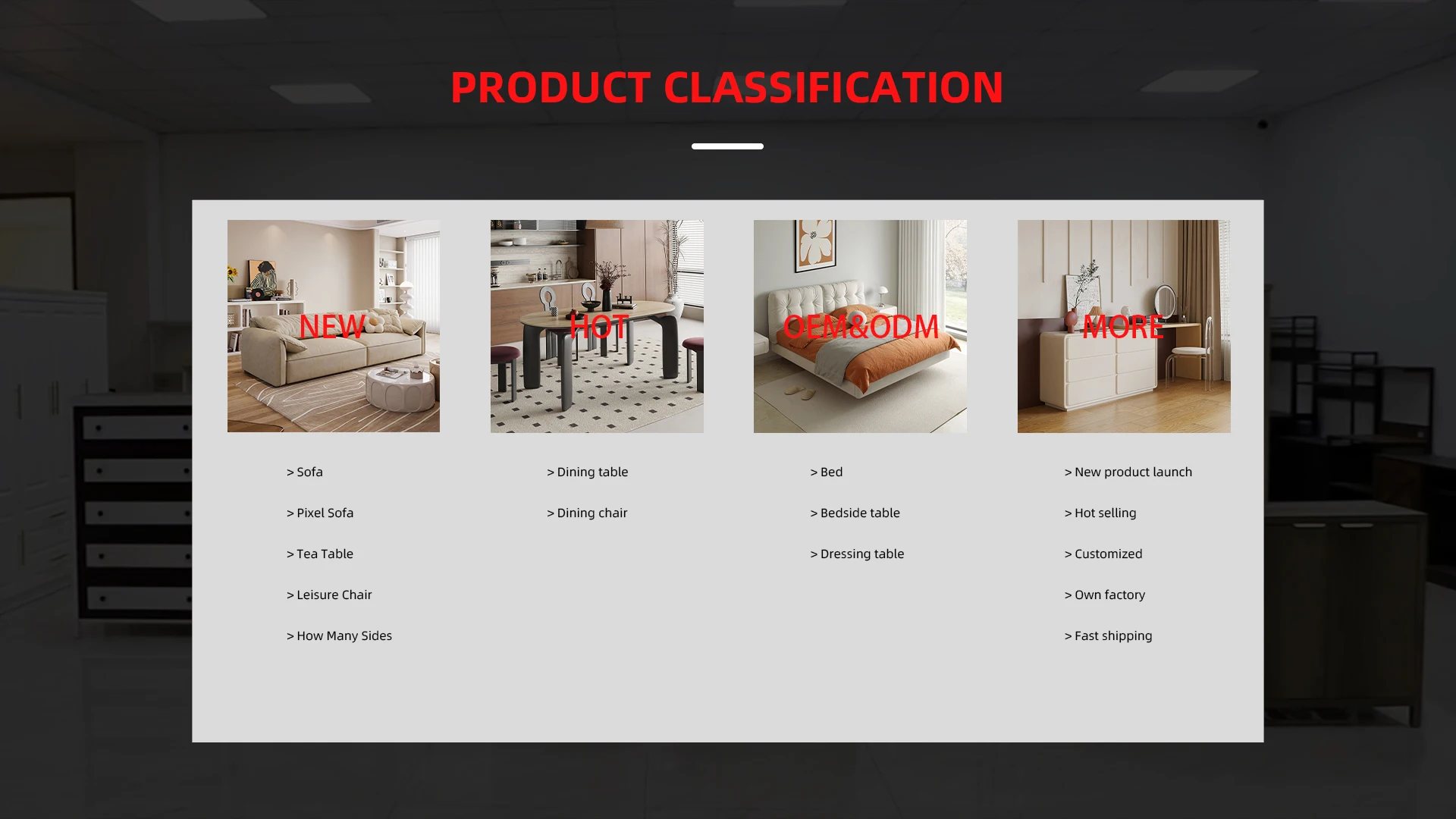 PRODUCT CLASSIFICATION

NEW

> Sofa

> Pixel Sofa

> Tea Table

> Leisure Chair

> How Many Sides

HOT

> Dining table

> Dining chair

OEM&ODM

> Bed

> Bedside table

> Dressing table

MORE

> New product launch

> Hot selling

> Customized

> Own factory

> Fast shipping